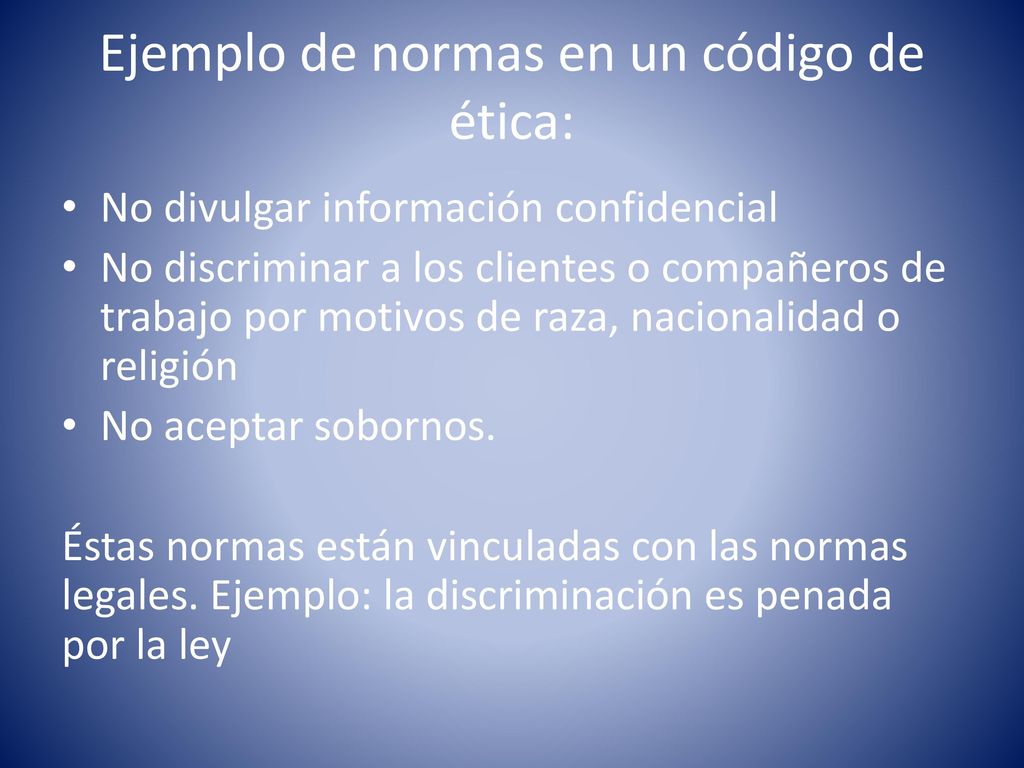 Ejemplo de normas en un código de ética:

• No divulgar información confidencial
• No discriminar a los clientes o compañeros de trabajo por motivos de raza, nacionalidad o religión
• No aceptar sobornos.

Éstas normas están vinculadas con las normas legales. Ejemplo: la discriminación es penada por la ley